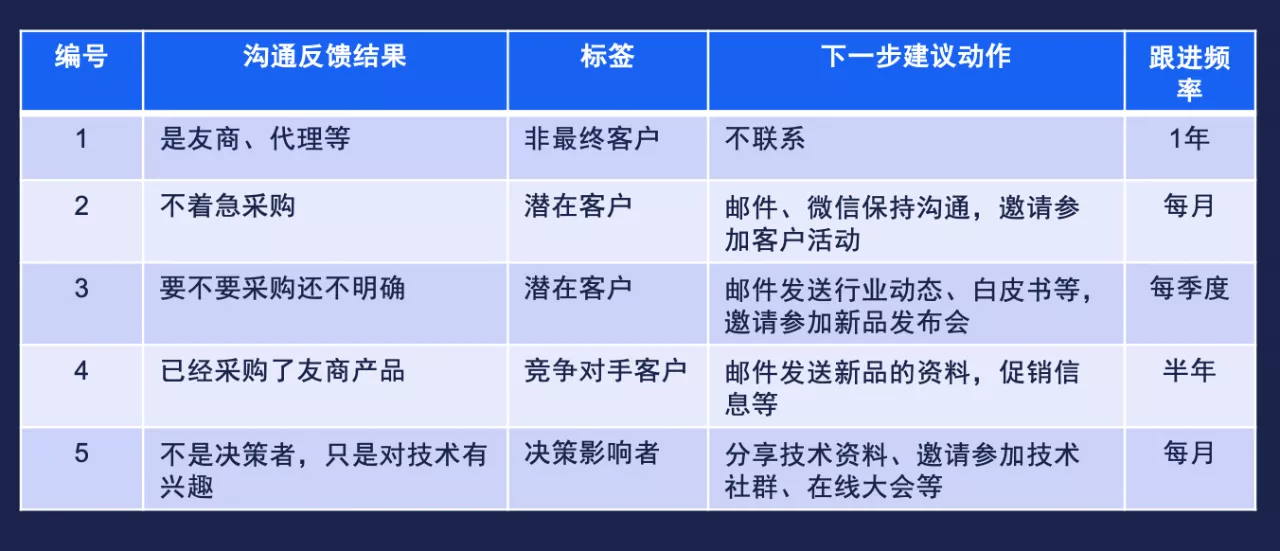 | 编号 | 沟通反馈结果 | 标签 | 下一步建议动作 | 跟进频率 |
|---|---|---|---|---|
| 1 | 是友商、代理等 | 非最终客户 | 不联系 | 1年 |
| 2 | 不着急采购 | 潜在客户 | 邮件、微信保持沟通，邀请参加客户活动 | 每月 |
| 3 | 要不要采购还不明确 | 潜在客户 | 邮件发送行业动态、白皮书等，邀请参加新品发布会 | 每季度 |
| 4 | 已经采购了友商产品 | 竞争对手客户 | 邮件发送新品的资料，促销信息等 | 半年 |
| 5 | 不是决策者，只是对技术有兴趣 | 决策影响者 | 分享技术资料、邀请参加技术社群、在线大会等 | 每月 |